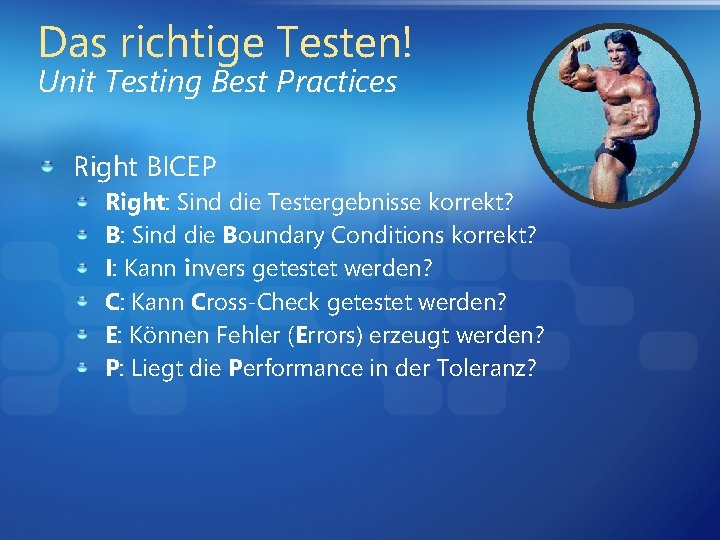 Das richtige Testen!
Unit Testing Best Practices

Right BICEP
Right: Sind die Testergebnisse korrekt?
B: Sind die Boundary Conditions korrekt?
I: Kann invers getestet werden?
C: Kann Cross-Check getestet werden?
E: Können Fehler (Errors) erzeugt werden?
P: Liegt die Performance in der Toleranz?